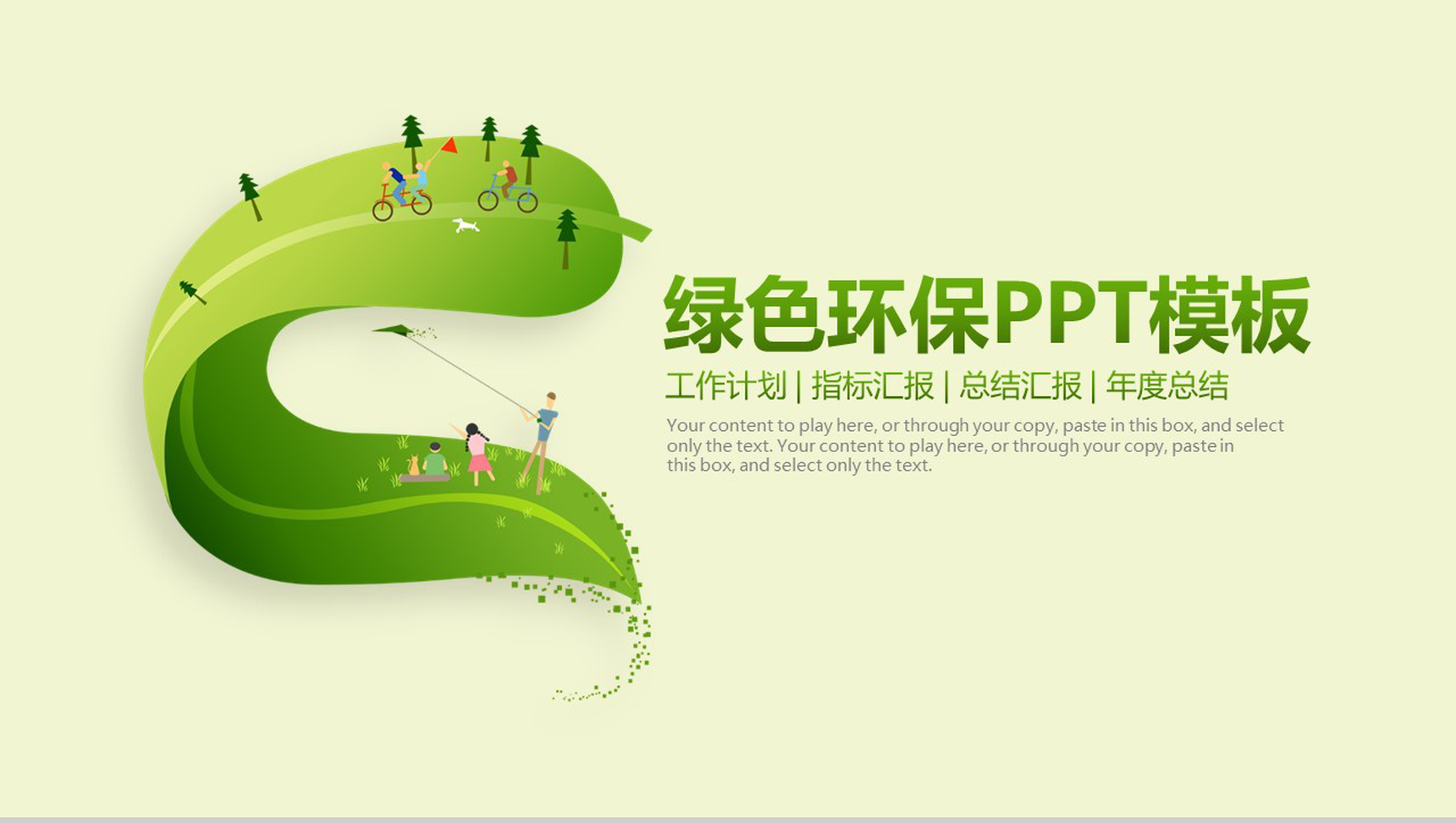 绿色环保PPT模板

工作计划 | 指标汇报 | 总结汇报 | 年度总结

Your content to play here, or through your copy, paste in this box, and select only the text. Your content to play here, or through your copy, paste in this box, and select only the text.